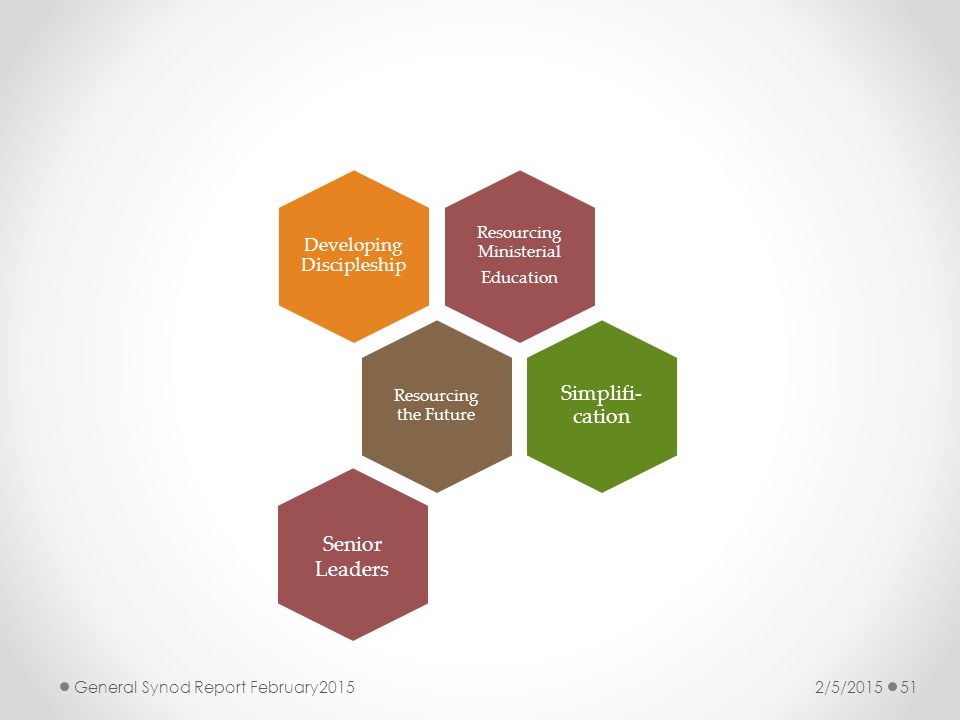 Developing Discipleship

Resourcing Ministerial

Education

Resourcing the Future

Simplification

Senior Leaders

General Synod Report February2015

2/5/2015

51